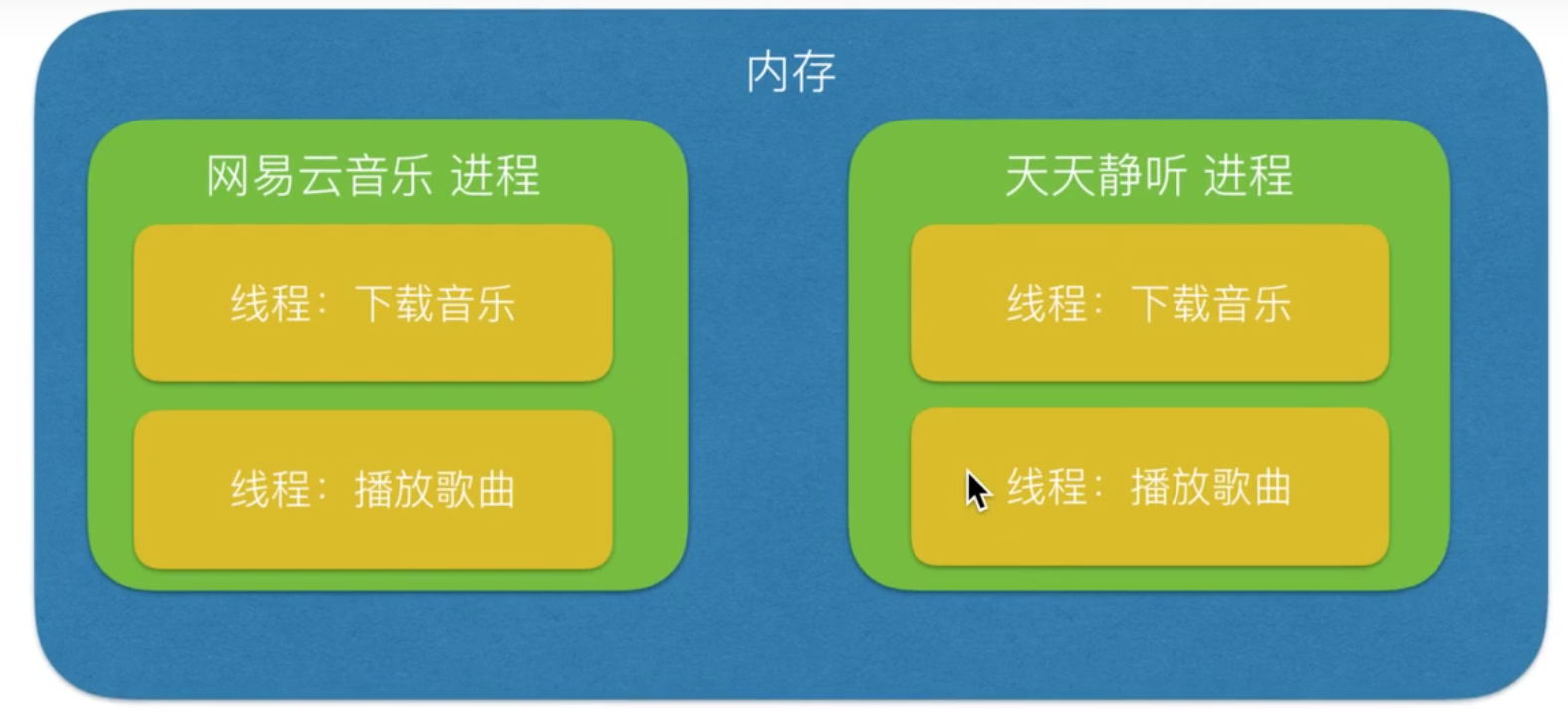 内存

网易云音乐 进程

线程：下载音乐

线程：播放歌曲

天天静听 进程

线程：下载音乐

线程：播放歌曲